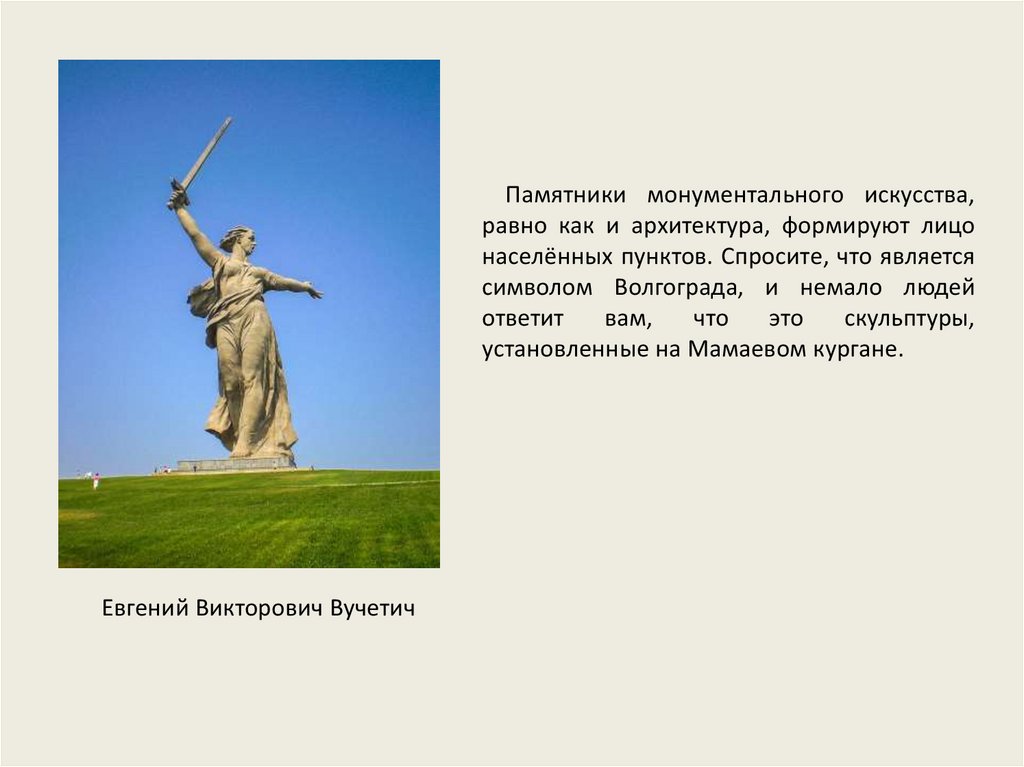 Памятники монументального искусства, равно как и архитектура, формируют лицо населённых пунктов. Спросите, что является символом Волгограда, и немало людей ответит вам, что это скульптуры, установленные на Мамаевом кургане.

Евгений Викторович Вучетич